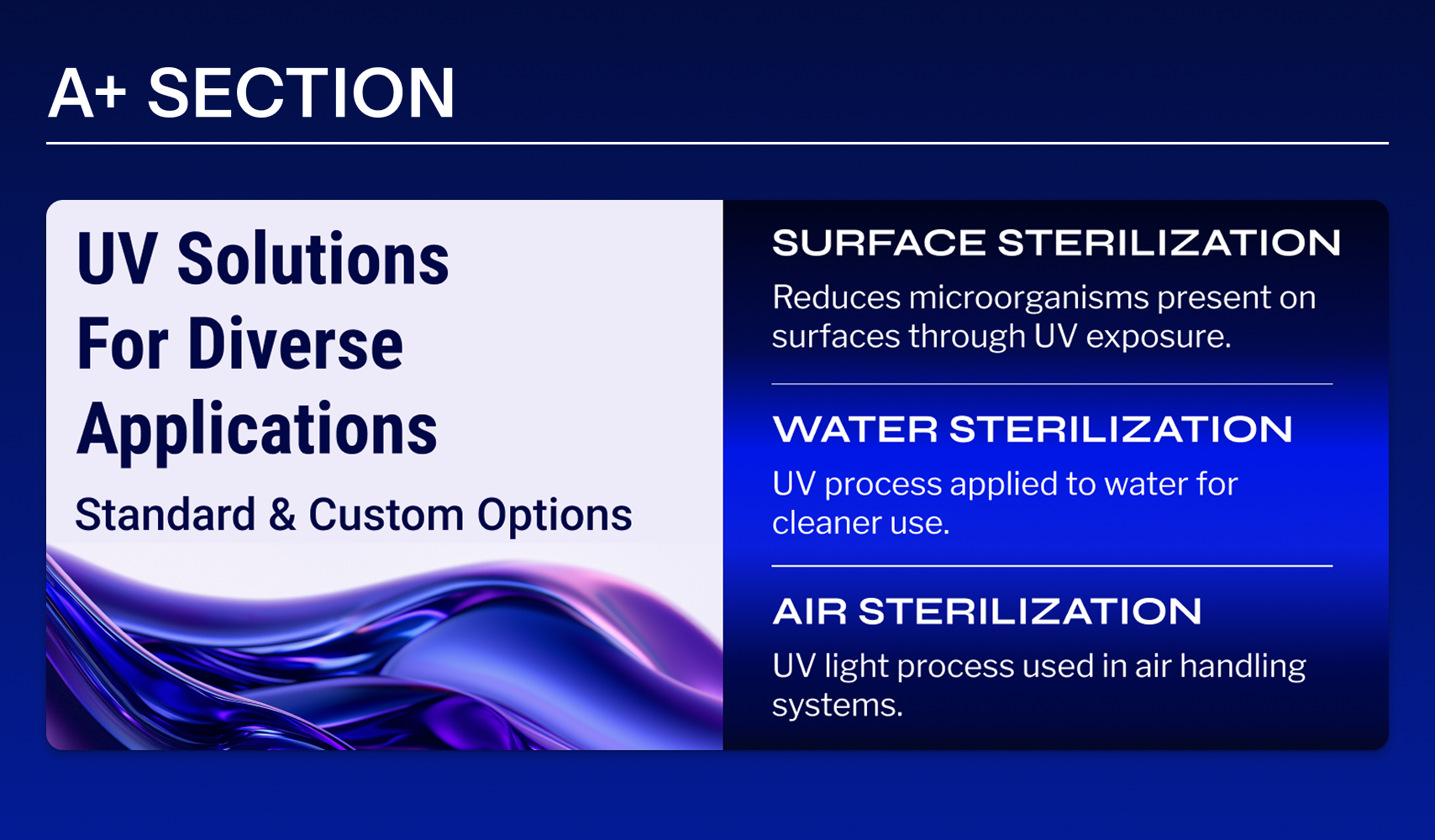 A+ SECTION

UV Solutions For Diverse Applications

Standard & Custom Options

SURFACE STERILIZATION

Reduces microorganisms present on surfaces through UV exposure.

WATER STERILIZATION

UV process applied to water for cleaner use.

AIR STERILIZATION

UV light process used in air handling systems.